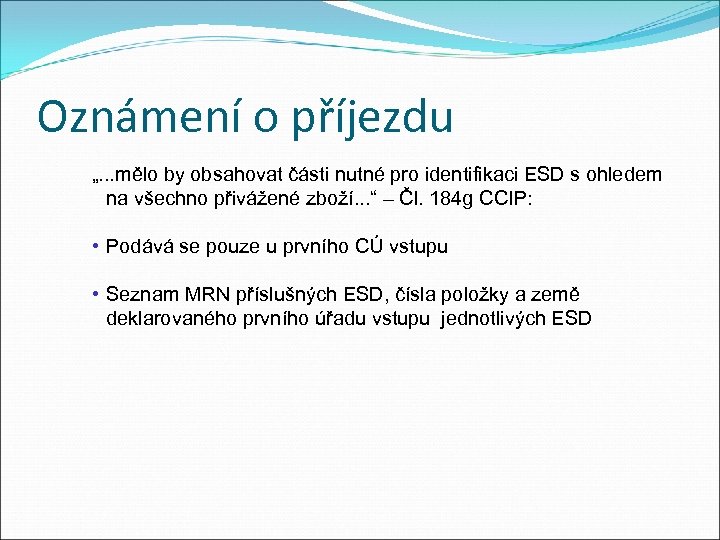 Oznámení o příjezdu

„...mělo by obsahovat části nutné pro identifikaci ESD s ohledem na všechno přivážené zboží...“ – Čl. 184g CCIP:

• Podává se pouze u prvního CÚ vstupu

• Seznam MRN příslušných ESD, čísla položky a země deklarovaného prvního úřadu vstupu jednotlivých ESD